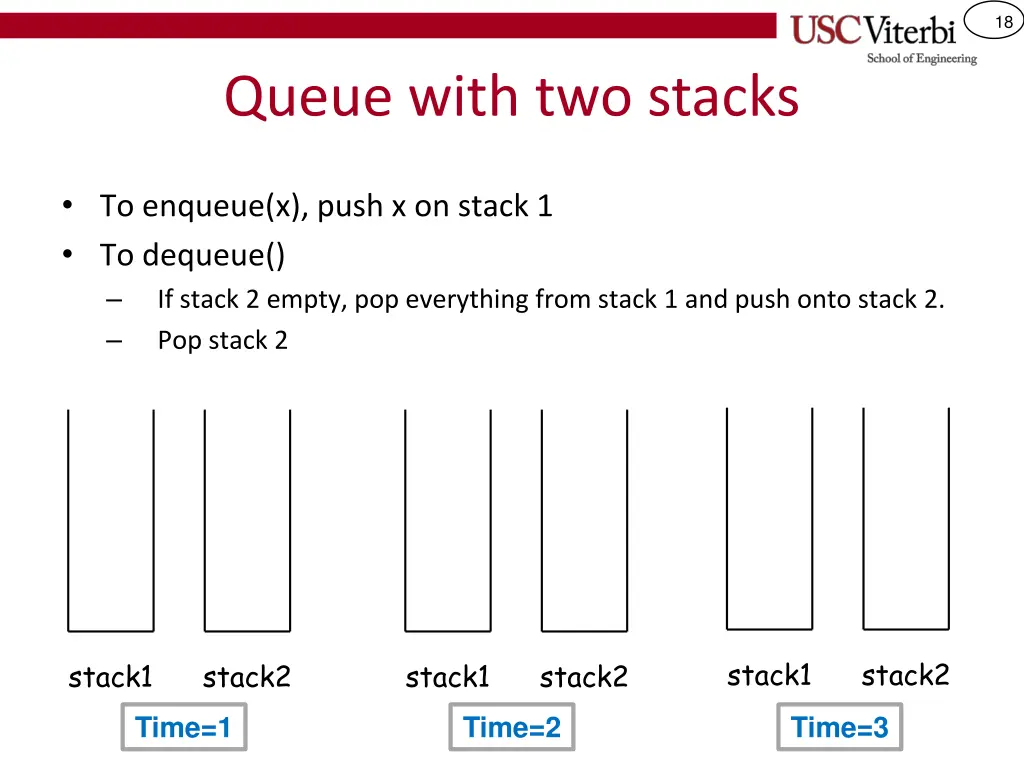 USC Viterbi
School of Engineering

18

Queue with two stacks

• To enqueue(x), push x on stack 1
• To dequeue()
– If stack 2 empty, pop everything from stack 1 and push onto stack 2.
– Pop stack 2

stack1 stack2
Time=1

stack1 stack2
Time=2

stack1 stack2
Time=3